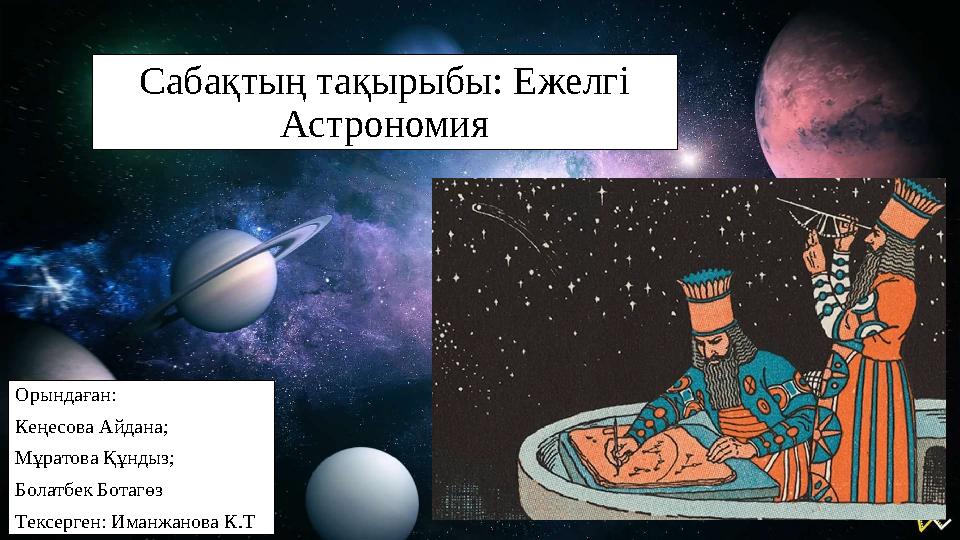 Сабақтың тақырыбы: Ежелгі Астрономия

Орындаған:
Кеңесова Айдана;
Мұратова Құндыз;
Болатбек Ботагөз
Тексерген: Иманжанова К.Т